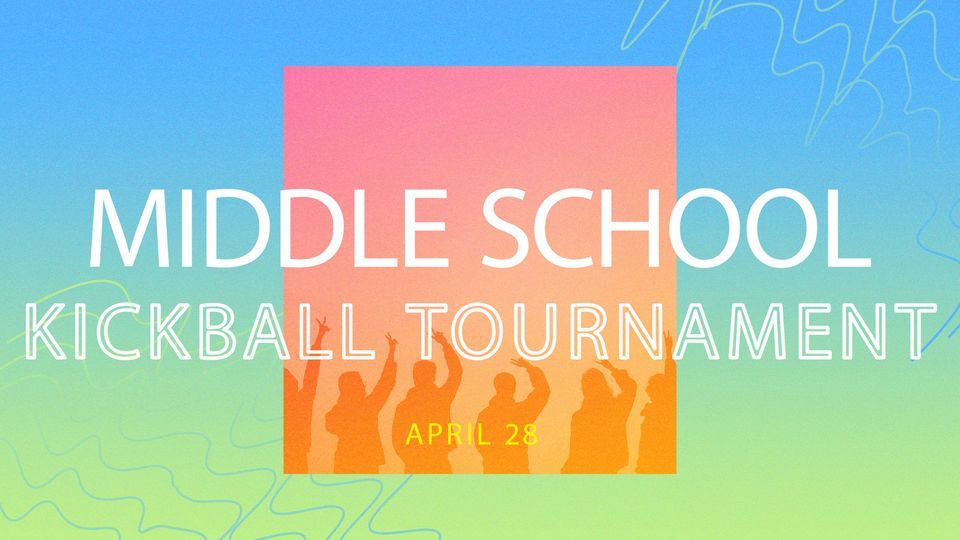 MIDDLE SCHOOL
KICKBALL TOURNAMENT
APRIL 28